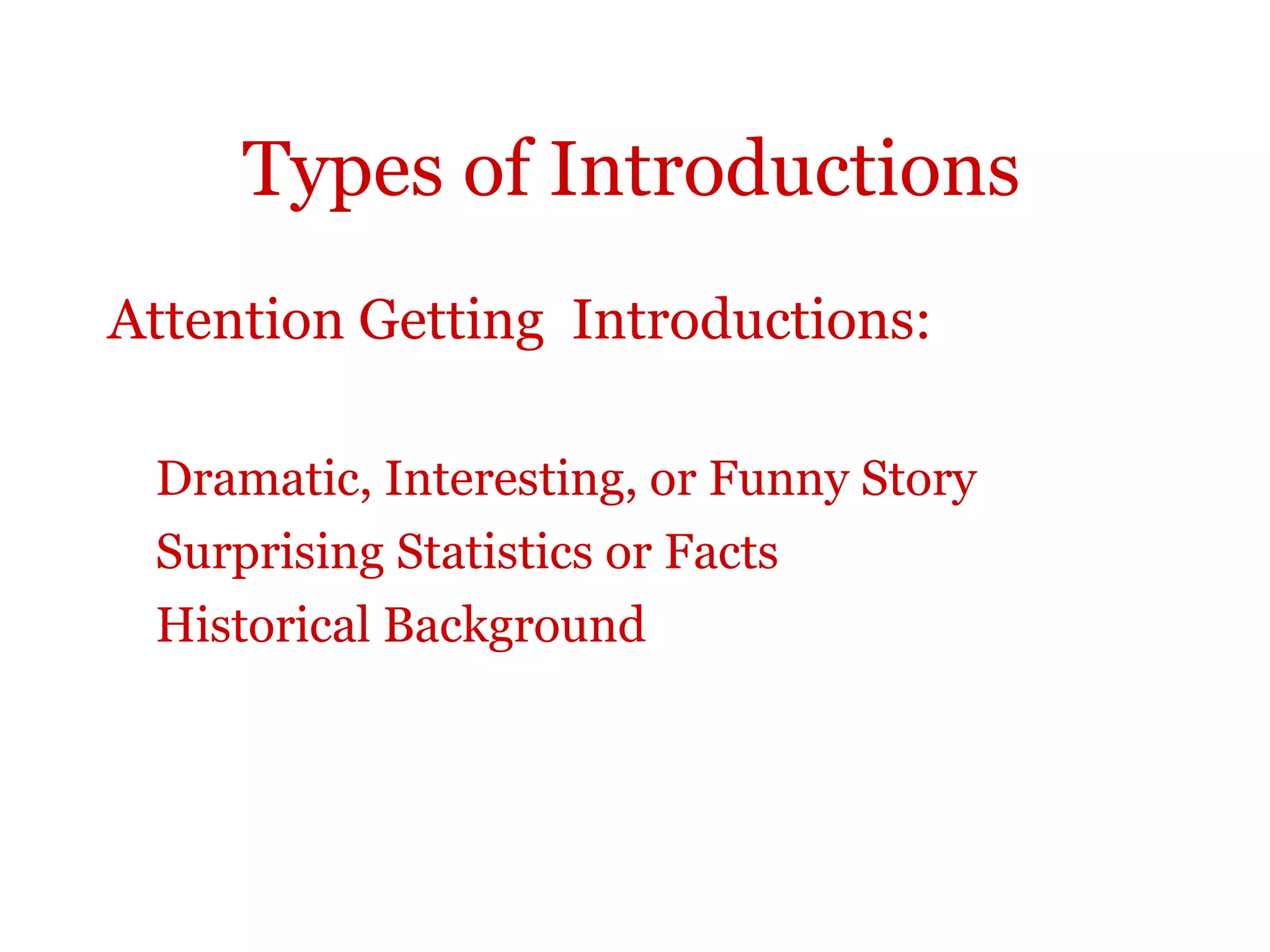 Types of Introductions

Attention Getting  Introductions:

Dramatic, Interesting, or Funny Story
Surprising Statistics or Facts
Historical Background